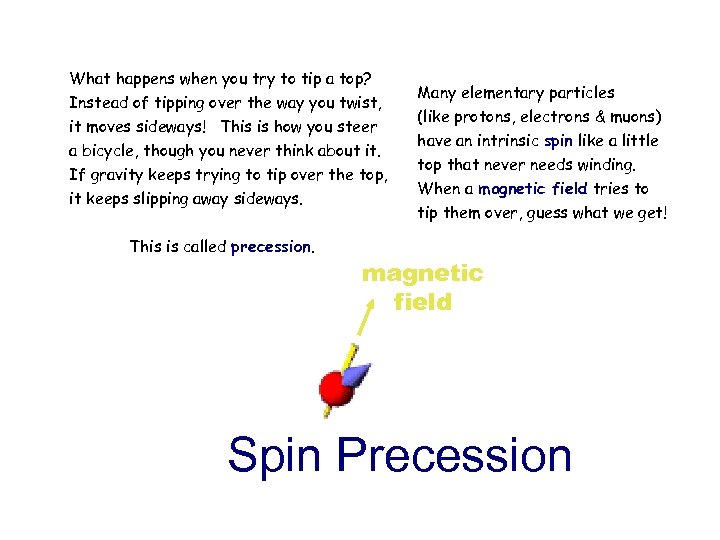 What happens when you try to tip a top? Instead of tipping over the way you twist, it moves sideways! This is how you steer a bicycle, though you never think about it. If gravity keeps trying to tip over the top, it keeps slipping away sideways.

This is called precession.

Many elementary particles (like protons, electrons & muons) have an intrinsic spin like a little top that never needs winding. When a magnetic field tries to tip them over, guess what we get!

magnetic field

Spin Precession